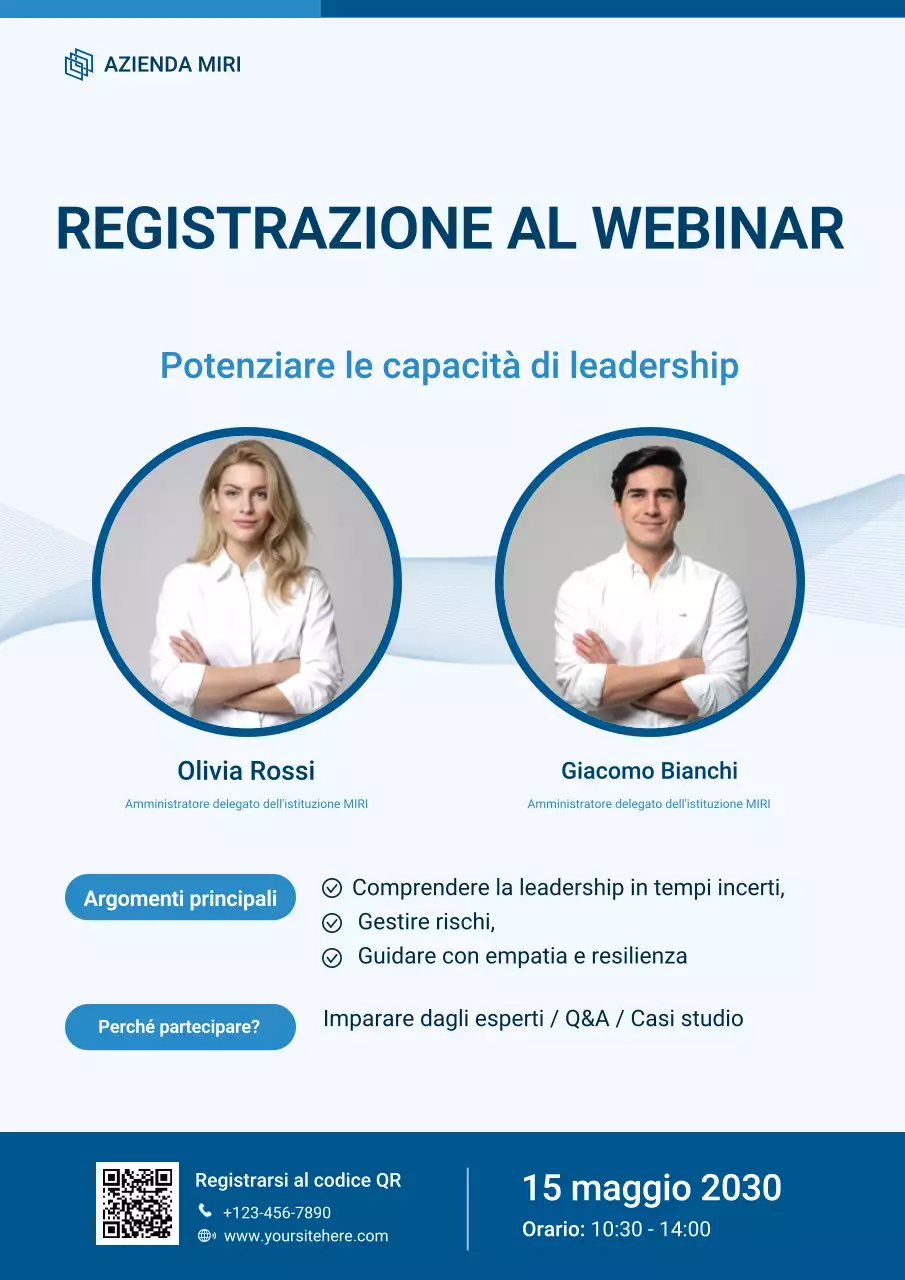 AZIENDA MIRI

REGISTRAZIONE AL WEBINAR

Potenziare le capacità di leadership

Olivia Rossi
Amministratore delegato dell'istituzione MIRI

Giacomo Bianchi
Amministratore delegato dell'istituzione MIRI

Argomenti principali

Comprendere la leadership in tempi incerti,
Gestire rischi,
Guidare con empatia e resilienza

Perché partecipare?

Imparare dagli esperti / Q&A / Casi studio

Registrarsi al codice QR
+123-456-7890
www.yoursitehere.com

15 maggio 2030
Orario: 10:30 - 14:00